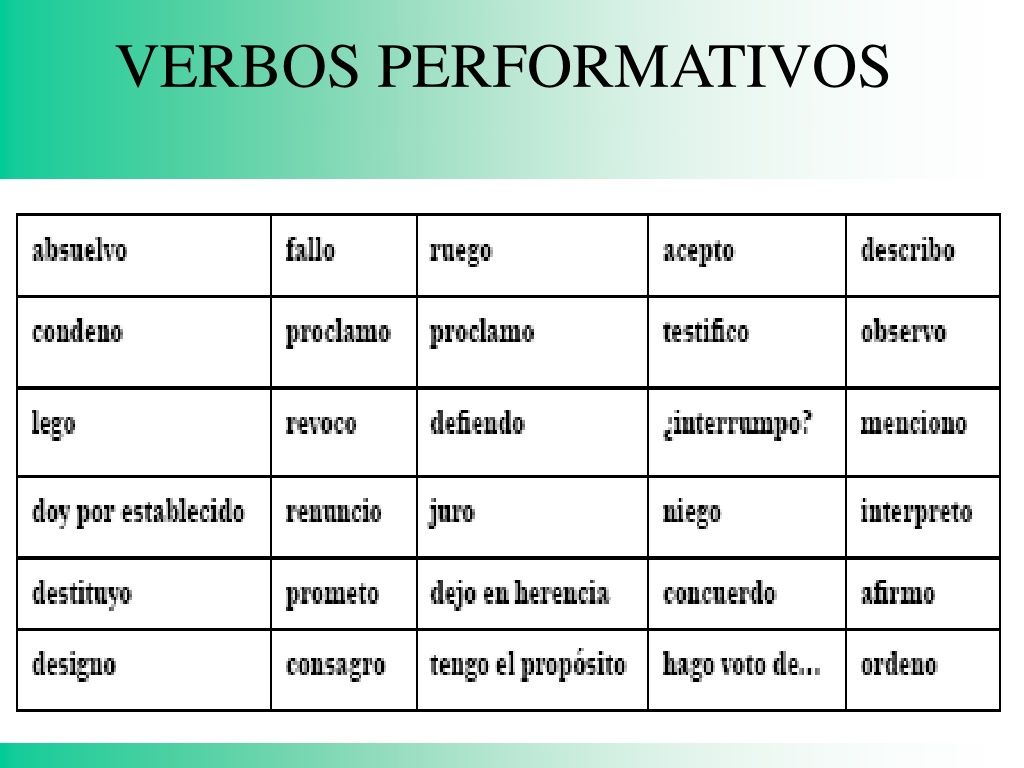 VERBOS PERFORMATIVOS

| absuelvo | fallo | ruego | acepto | describo |
|---|---|---|---|---|
| condeno | proclamo | proclamo | testifico | observo |
| lego | revoco | defiendo | ¿interrumpo? | menciono |
| doy por establecido | renuncio | juro | niego | interpreto |
| destituyo | prometo | dejo en herencia | concuerdo | afirmo |
| designo | consagro | tengo el propósito | hago voto de... | ordeno |